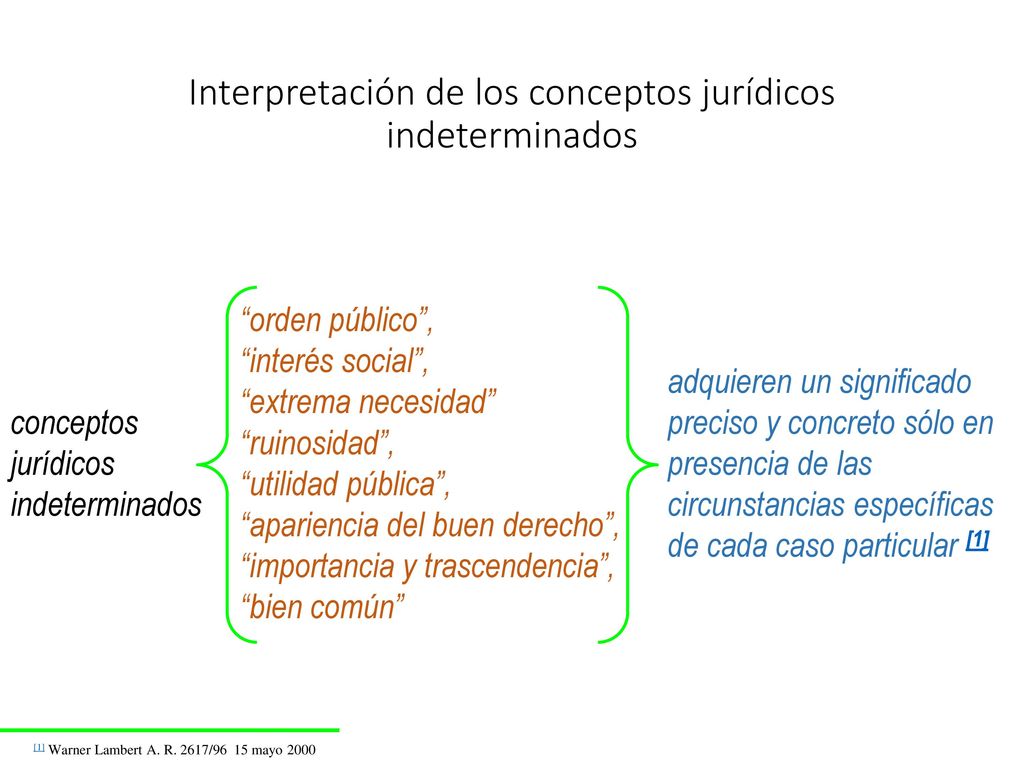 Interpretación de los conceptos jurídicos indeterminados

conceptos jurídicos indeterminados

“orden público”,
“interés social”,
“extrema necesidad”
“ruinosidad”,
“utilidad pública”,
“apariencia del buen derecho”,
“importancia y trascendencia”,
“bien común”

adquieren un significado preciso y concreto sólo en presencia de las circunstancias específicas de cada caso particular [1]

[1] Warner Lambert A. R. 2617/96 15 mayo 2000